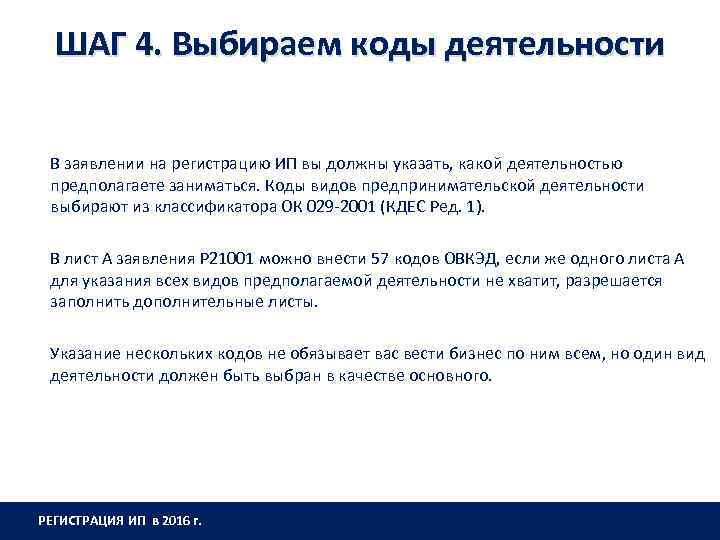 ШАГ 4. Выбираем коды деятельности

В заявлении на регистрацию ИП вы должны указать, какой деятельностью предполагаете заниматься. Коды видов предпринимательской деятельности выбирают из классификатора ОК 029-2001 (КДЕС Ред. 1).

В лист А заявления Р21001 можно внести 57 кодов ОВКЭД, если же одного листа А для указания всех видов предполагаемой деятельности не хватит, разрешается заполнить дополнительные листы.

Указание нескольких кодов не обязывает вас вести бизнес по ним всем, но один вид деятельности должен быть выбран в качестве основного.

РЕГИСТРАЦИЯ ИП в 2016 г.